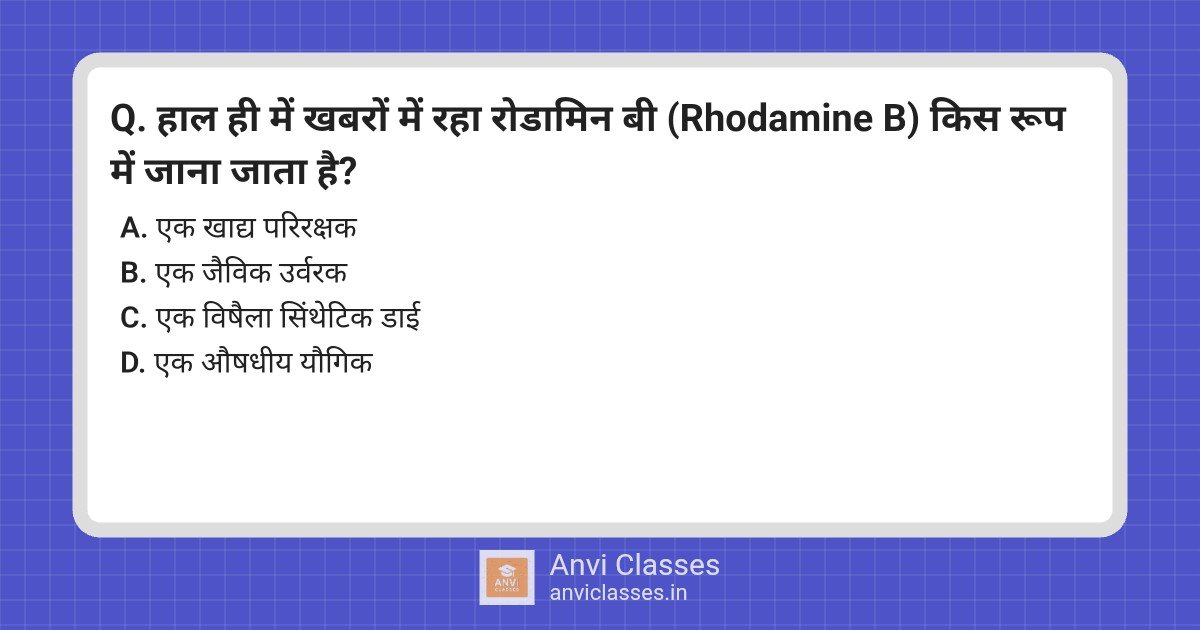 Q. हाल ही में खबरों में रहा रोडामिन बी (Rhodamine B) किस रूप में जाना जाता है?

A. एक खाद्य परिरक्षक
B. एक जैविक उर्वरक
C. एक विषैला सिंथेटिक डाई
D. एक औषधीय यौगिक

ANVI CLASSES
Anvi Classes
anviclasses.in